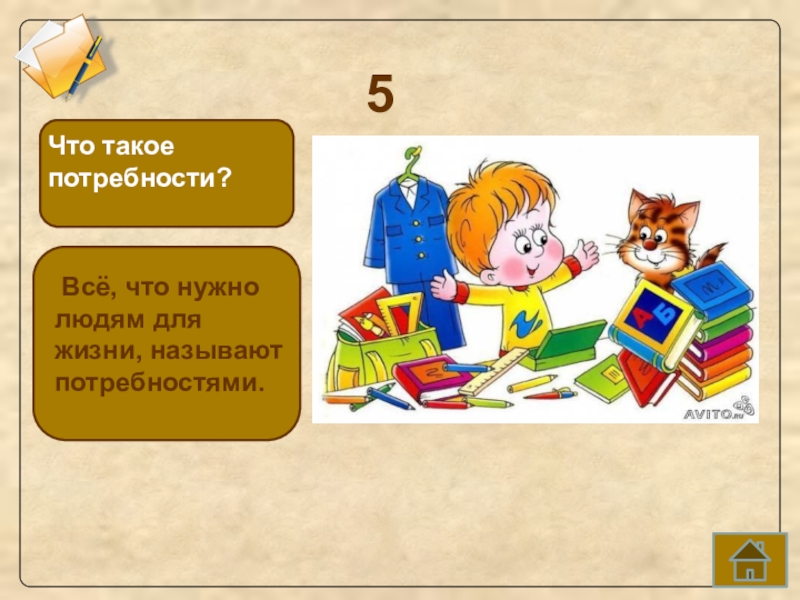 5

Что такое потребности?

Всё, что нужно людям для жизни, называют потребностями.

А Б

AVITO.ru